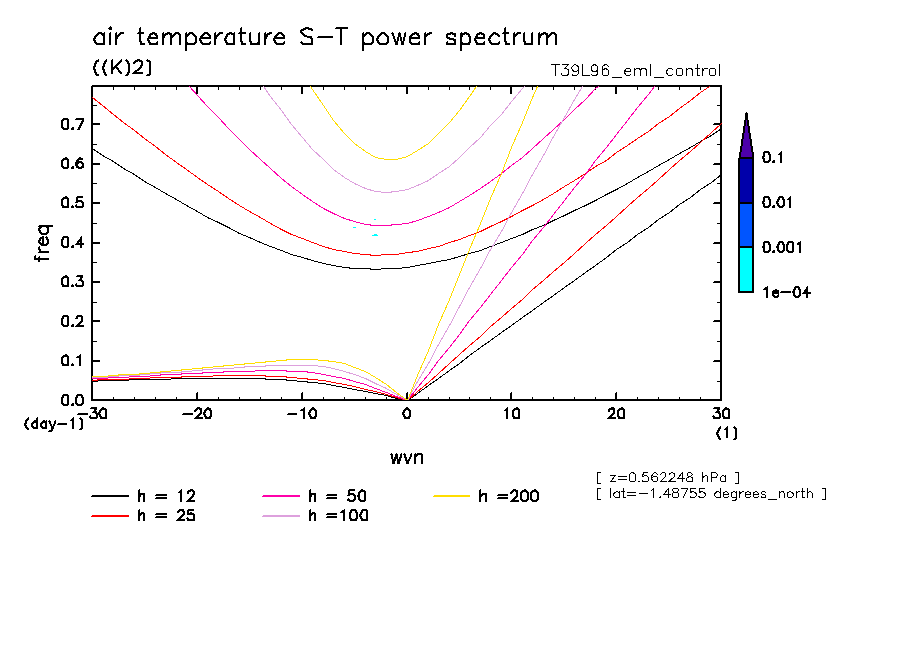 air temperature S-T power spectrum
((K)2)
T39L96_eml_control

freq
0.7
0.6
0.5
0.4
0.3
0.2
0.1
0.0
(day-1)

-30 -20 -10 0 10 20 30
(1)
wvn

0.1
0.01
0.001
1e-04

[ z=0.562248 hPa ]
[ lat=-1.48755 degrees_north ]

h = 12
h = 25
h = 50
h =100
h =200